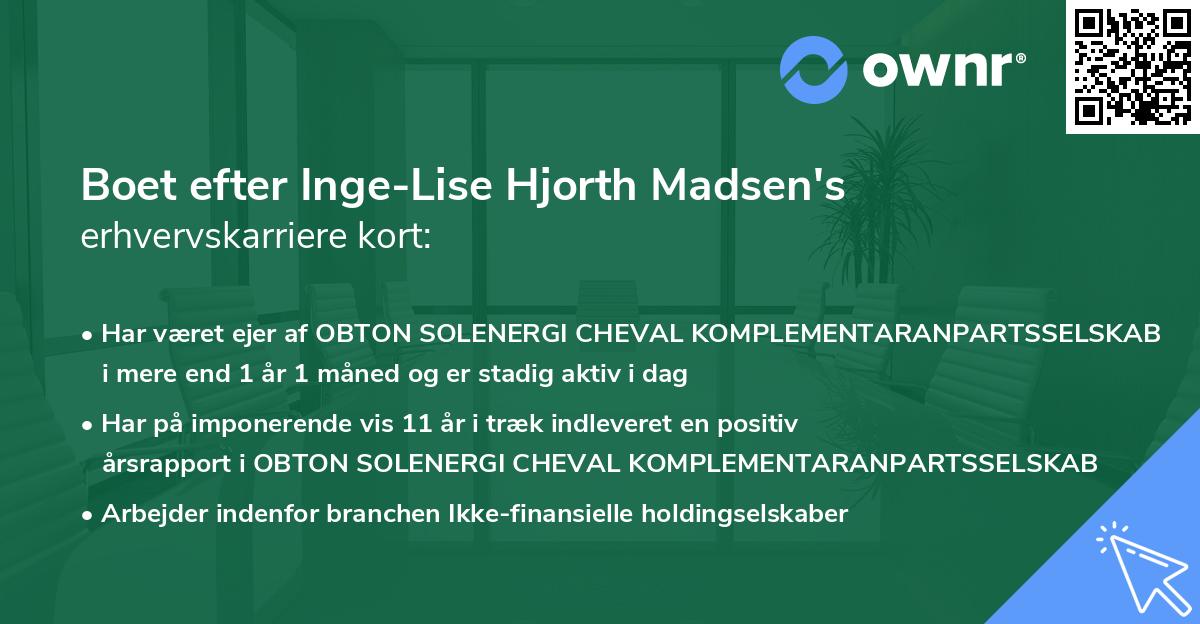 ownr®

Boet efter Inge-Lise Hjorth Madsen's erhvervskarriere kort:

• Har været ejer af OBTON SOLENERGI CHEVAL KOMPLEMENTARANPARTSSELSKAB i mere end 1 år 1 måned og er stadig aktiv i dag

• Har på imponerende vis 11 år i træk indleveret en positiv årsrapport i OBTON SOLENERGI CHEVAL KOMPLEMENTARANPARTSSELSKAB

• Arbejder indenfor branchen Ikke-finansielle holdingselskaber